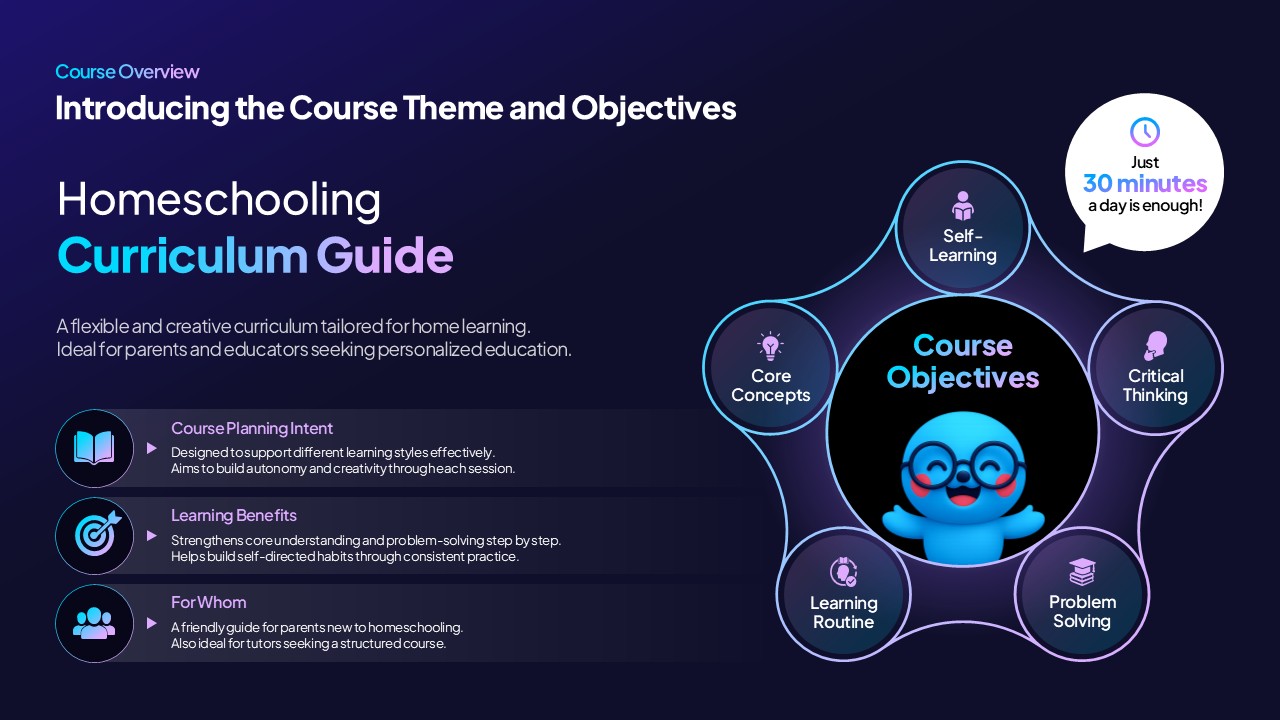 Course Overview
Introducing the Course Theme and Objectives

Homeschooling
Curriculum Guide

A flexible and creative curriculum tailored for home learning.
Ideal for parents and educators seeking personalized education.

Course Planning Intent
Designed to support different learning styles effectively.
Aims to build autonomy and creativity through each session.

Learning Benefits
Strengthens core understanding and problem-solving step by step.
Helps build self-directed habits through consistent practice.

For Whom
A friendly guide for parents new to homeschooling.
Also ideal for tutors seeking a structured course.

Just
30 minutes
a day is enough!

Self-Learning

Core Concepts

Course Objectives

Critical Thinking

Learning Routine

Problem Solving